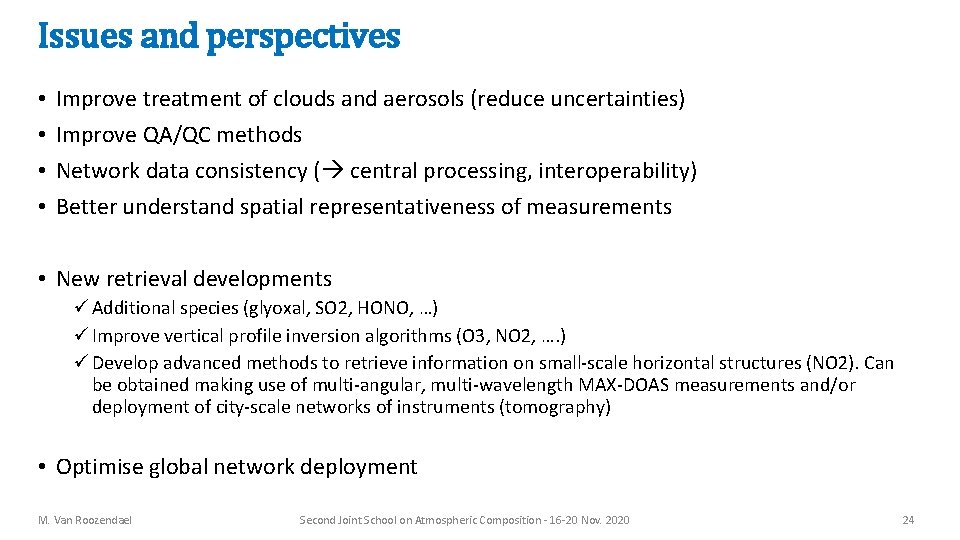 Issues and perspectives

• Improve treatment of clouds and aerosols (reduce uncertainties)
• Improve QA/QC methods
• Network data consistency (→ central processing, interoperability)
• Better understand spatial representativeness of measurements

• New retrieval developments
✓ Additional species (glyoxal, SO2, HONO, …)
✓ Improve vertical profile inversion algorithms (O3, NO2, ….)
✓ Develop advanced methods to retrieve information on small-scale horizontal structures (NO2). Can be obtained making use of multi-angular, multi-wavelength MAX-DOAS measurements and/or deployment of city-scale networks of instruments (tomography)

• Optimise global network deployment

M. Van Roozendael

Second Joint School on Atmospheric Composition - 16-20 Nov. 2020

24